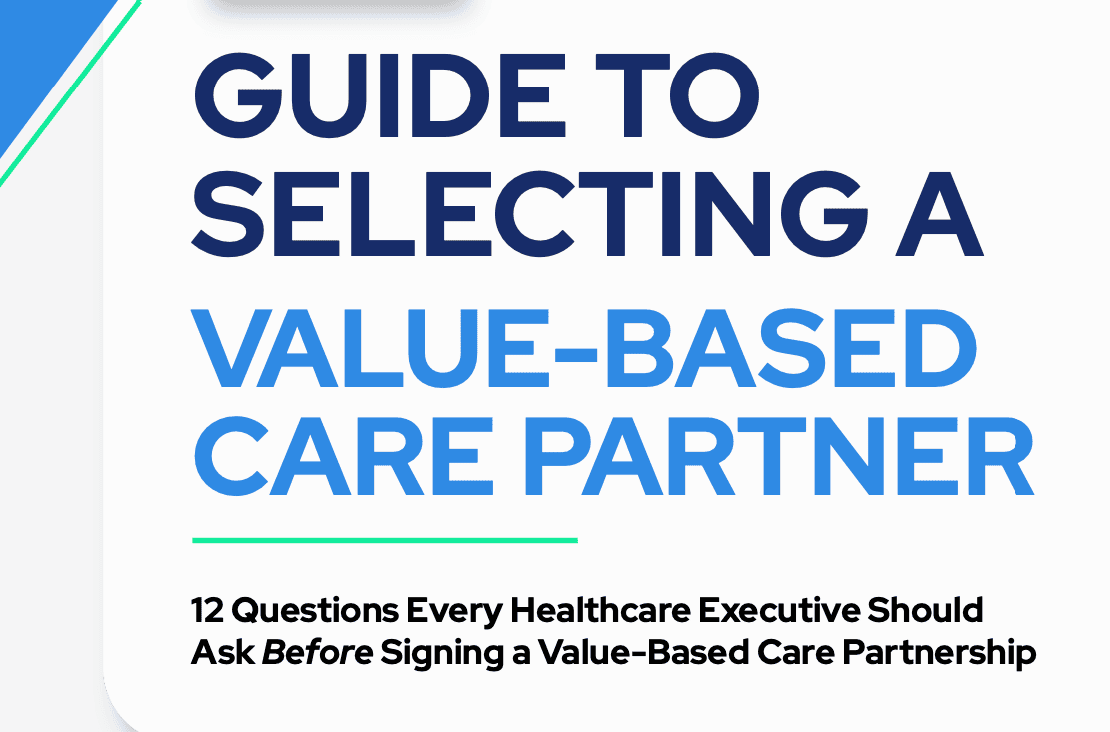 GUIDE TO SELECTING A VALUE-BASED CARE PARTNER

12 Questions Every Healthcare Executive Should Ask Before Signing a Value-Based Care Partnership